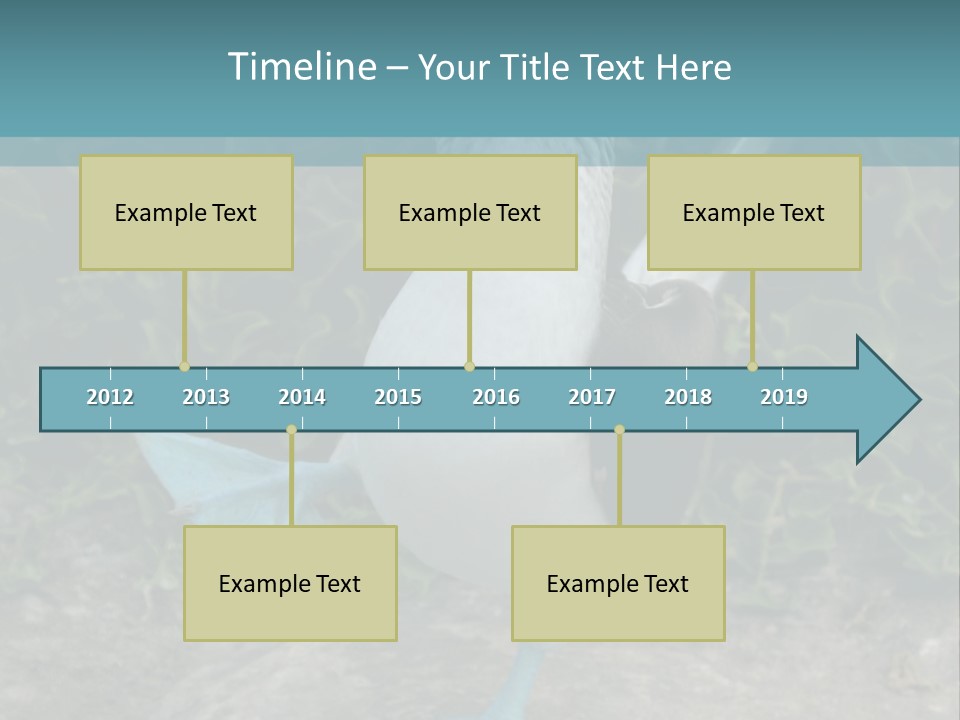 Timeline – Your Title Text Here

Example Text

Example Text

Example Text

2012 2013 2014 2015 2016 2017 2018 2019

Example Text

Example Text